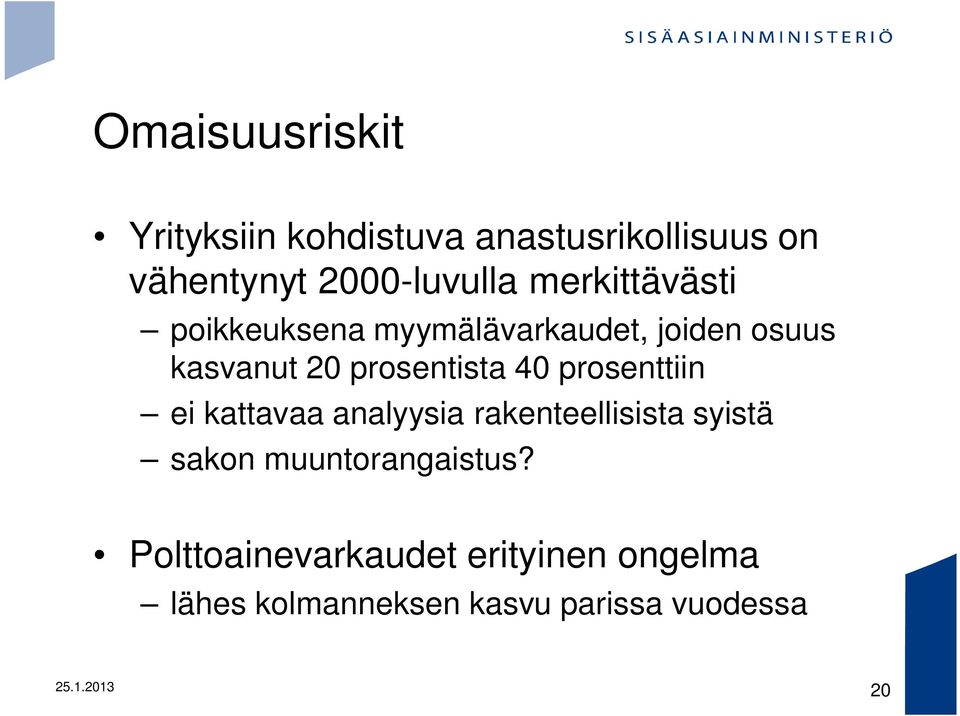 SISÄASIAINMINISTERIÖ

Omaisuusriskit

• Yrityksiin kohdistuva anastusrikollisuus on vähentynyt 2000-luvulla merkittävästi
– poikkeuksena myymälävarkaudet, joiden osuus kasvanut 20 prosentista 40 prosenttiin
– ei kattavaa analyysia rakenteellisista syistä
– sakon muuntorangaistus?

• Polttoainevarkaudet erityinen ongelma
– lähes kolmanneksen kasvu parissa vuodessa

25.1.2013

20